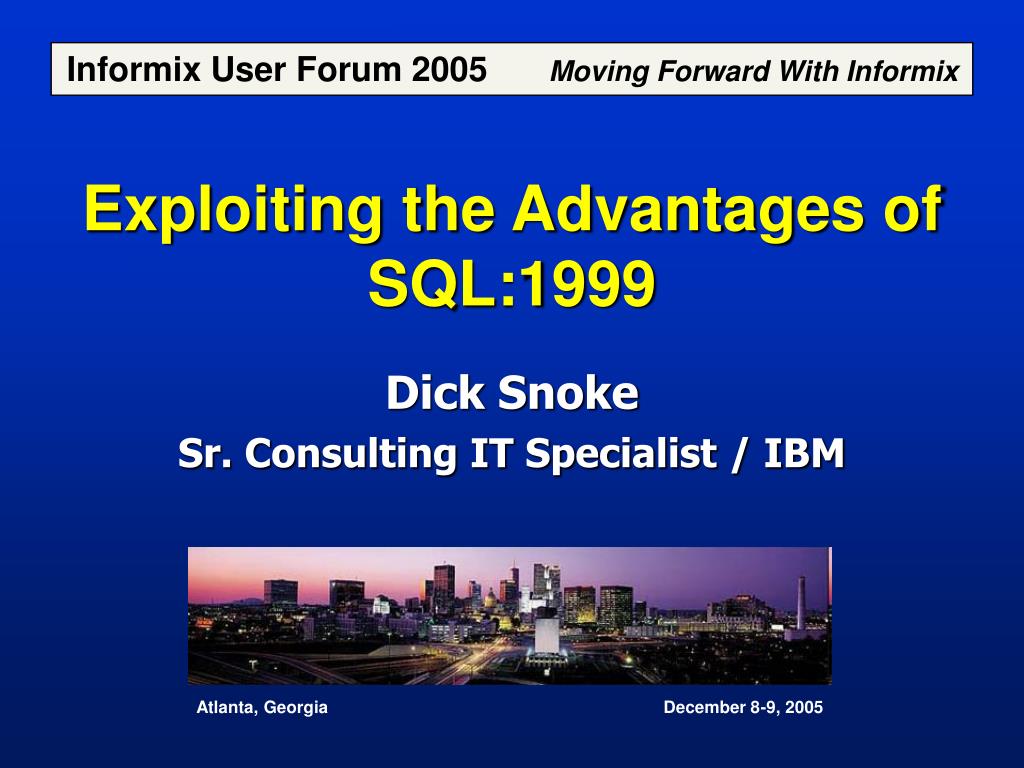 Informix User Forum 2005 Moving Forward With Informix

Exploiting the Advantages of SQL:1999

Dick Snoke

Sr. Consulting IT Specialist / IBM

Atlanta, Georgia

December 8-9, 2005